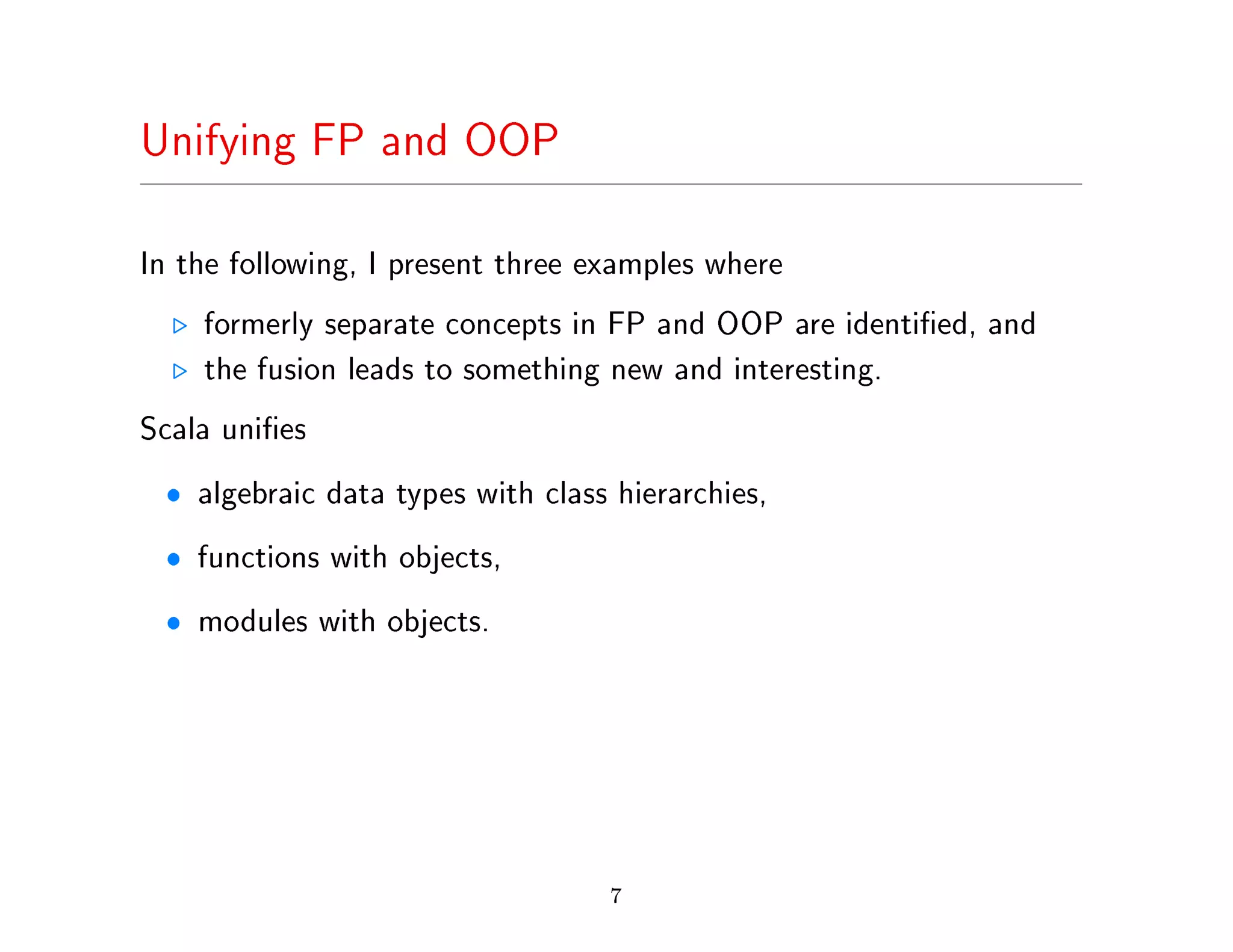 Unifying FP and OOP

In the following, I present three examples where

▷ formerly separate concepts in FP and OOP are identified, and
▷ the fusion leads to something new and interesting.

Scala unifies

• algebraic data types with class hierarchies,
• functions with objects,
• modules with objects.

7